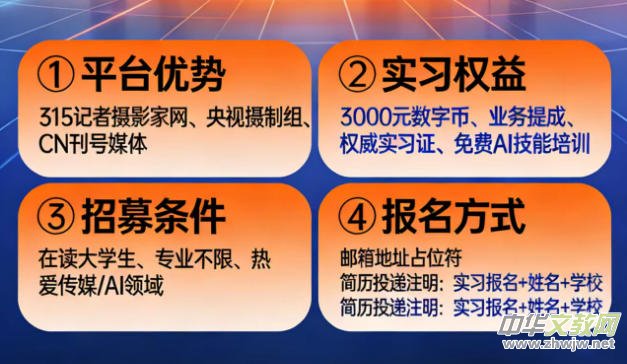 ① 平台优势
315记者摄影家网、央视摄制组、CN刊号媒体

② 实习权益
3000元数字币、业务提成、权威实习证、免费AI技能培训

③ 招募条件
在读大学生、专业不限、热爱传媒/AI领域

④ 报名方式
邮箱地址占位符
简历投递注明：实习报名+姓名+学校
简历投递注明：实习报名+姓名+学校

中华文教网
www.zhwjw.net